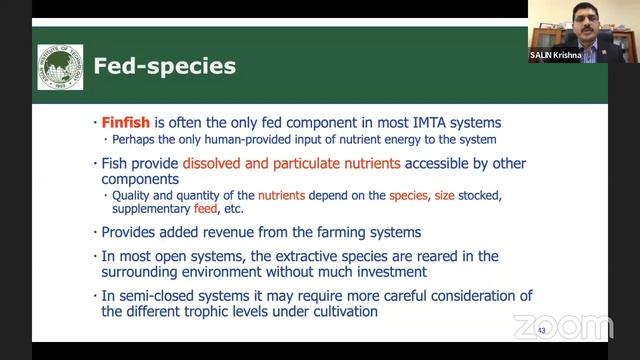 ASIAN INSTITUTE OF TECHNOLOGY
1959

Fed-species

SALIN Krishna

• Finfish is often the only fed component in most IMTA systems
  • Perhaps the only human-provided input of nutrient energy to the system
• Fish provide dissolved and particulate nutrients accessible by other components
  • Quality and quantity of the nutrients depend on the species, size stocked, supplementary feed, etc.
• Provides added revenue from the farming systems
• In most open systems, the extractive species are reared in the surrounding environment without much investment
• In semi-closed systems it may require more careful consideration of the different trophic levels under cultivation

43

zoom